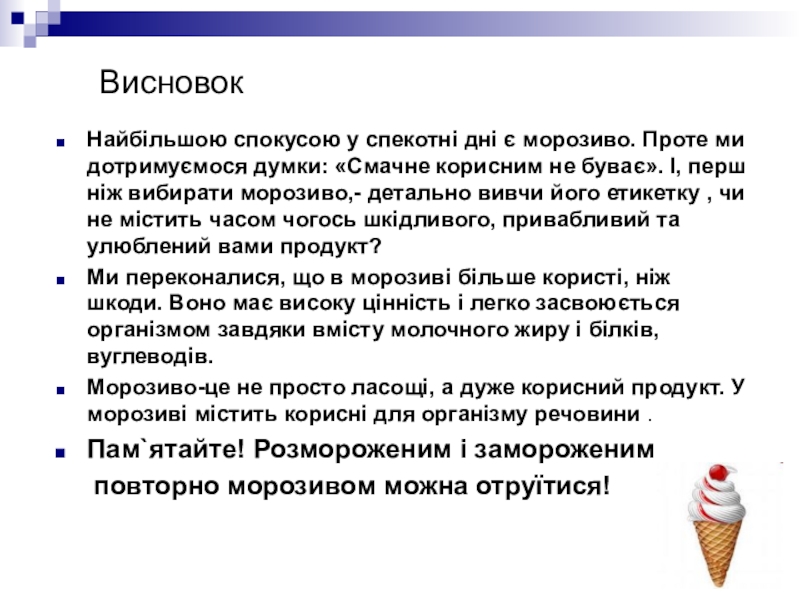 Висновок

Найбільшою спокусою у спекотні дні є морозиво. Проте ми дотримуємося думки: «Смачне корисним не буває». І, перш ніж вибирати морозиво,- детально вивчи його етикетку , чи не містить часом чогось шкідливого, привабливий та улюблений вами продукт?

Ми переконалися, що в морозиві більше користі, ніж шкоди. Воно має високу цінність і легко засвоюється організмом завдяки вмісту молочного жиру і білків, вуглеводів.

Морозиво-це не просто ласощі, а дуже корисний продукт. У морозиві містить корисні для організму речовини .

Пам`ятайте! Розмороженим і замороженим повторно морозивом можна отруїтися!